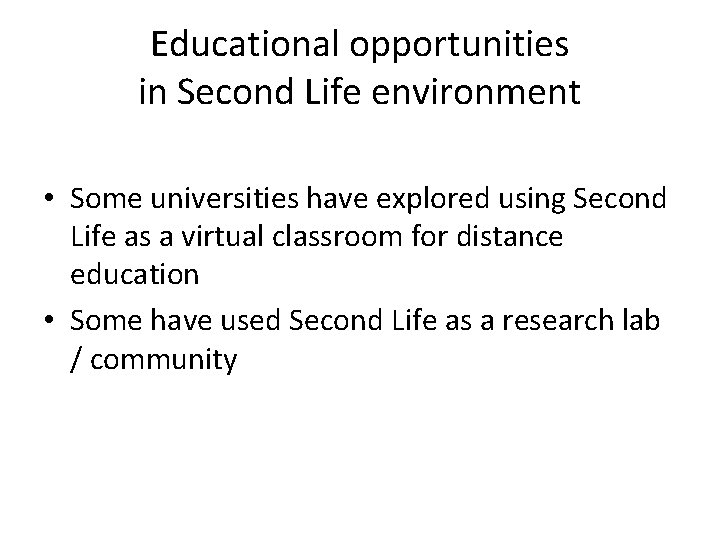 Educational opportunities
in Second Life environment

• Some universities have explored using Second Life as a virtual classroom for distance education

• Some have used Second Life as a research lab / community